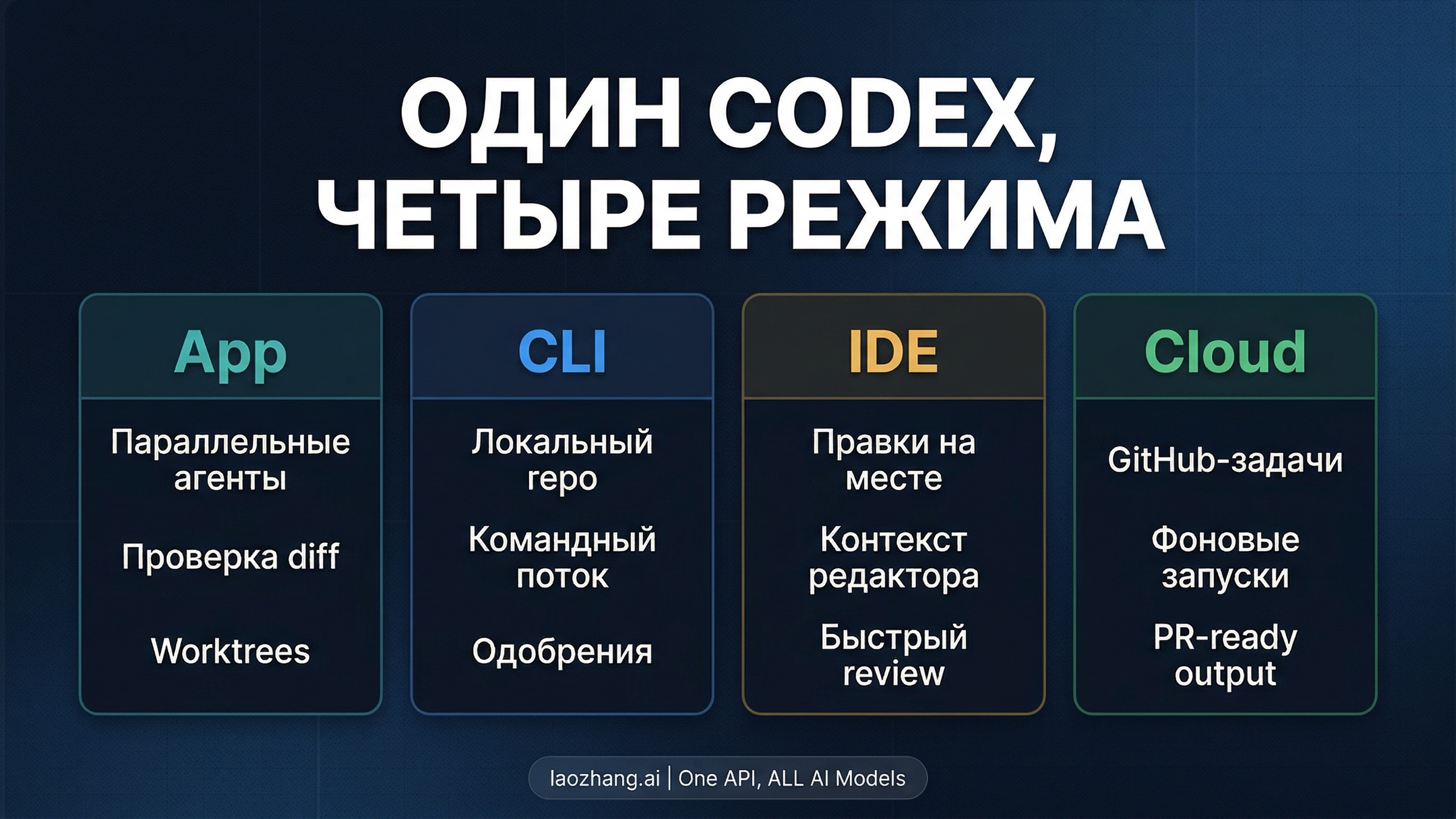 ОДИН CODEX, ЧЕТЫРЕ РЕЖИМА

App

Параллельные агенты

Проверка diff

Worktrees

CLI

Локальный repo

Командный поток

Одобрения

IDE

Правки на месте

Контекст редактора

Быстрый review

Cloud

GitHub-задачи

Фоновые запуски

PR-ready output

laozhang.ai | One API, ALL AI Models